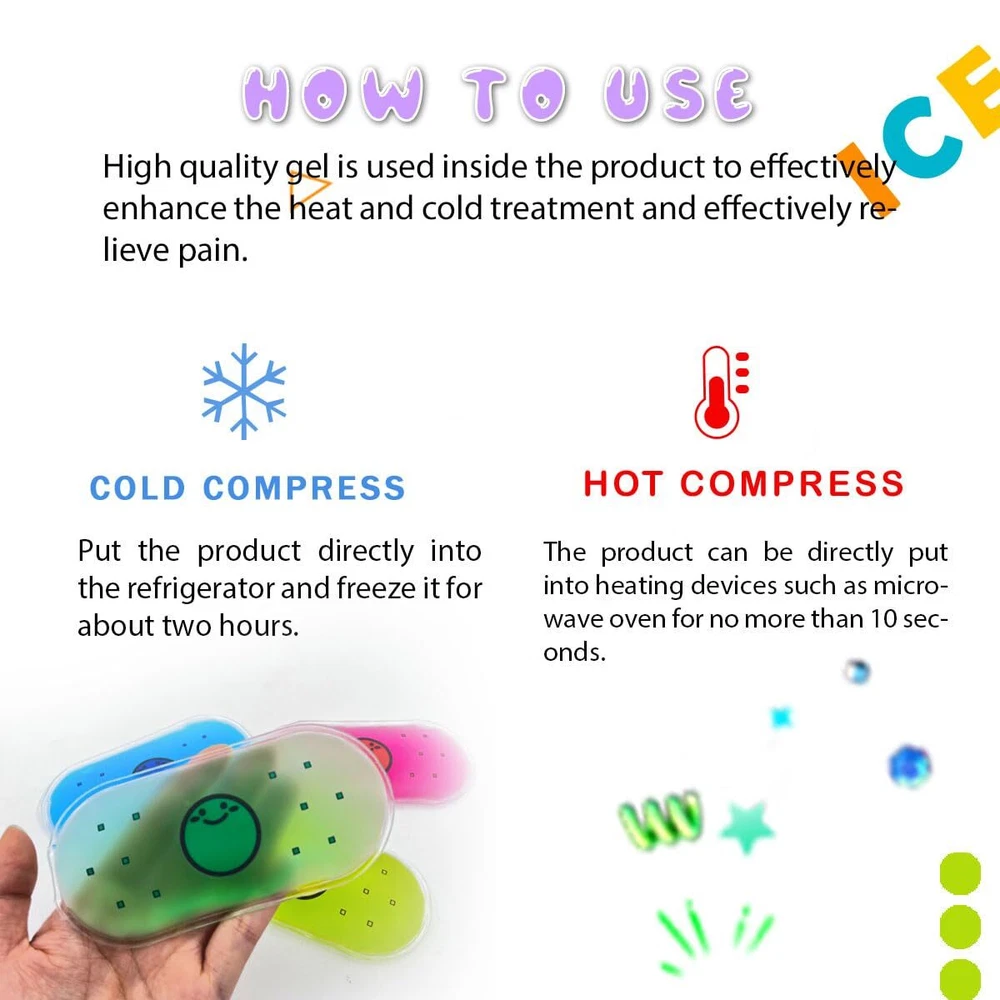 HOW TO USE

ICE

High quality gel is used inside the product to effectively enhance the heat and cold treatment and effectively relieve pain.

COLD COMPRESS

Put the product directly into the refrigerator and freeze it for about two hours.

HOT COMPRESS

The product can be directly put into heating devices such as microwave oven for no more than 10 seconds.